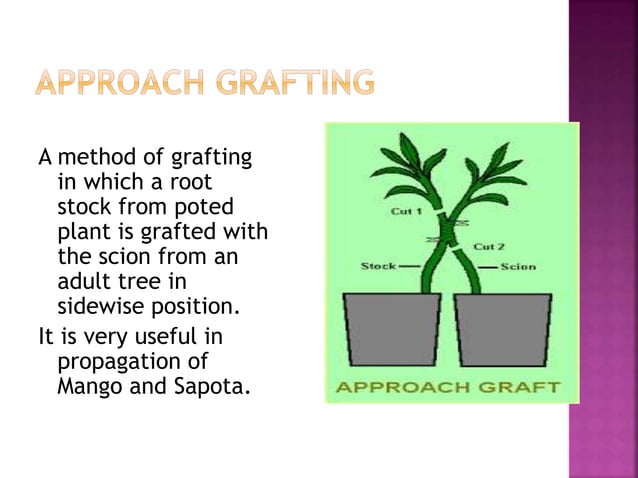 APPROACH GRAFTING

A method of grafting in which a root stock from poted plant is grafted with the scion from an adult tree in sidewise position.

It is very useful in propagation of Mango and Sapota.

Cut 1
Cut 2
Stock
Scion
APPROACH GRAFT